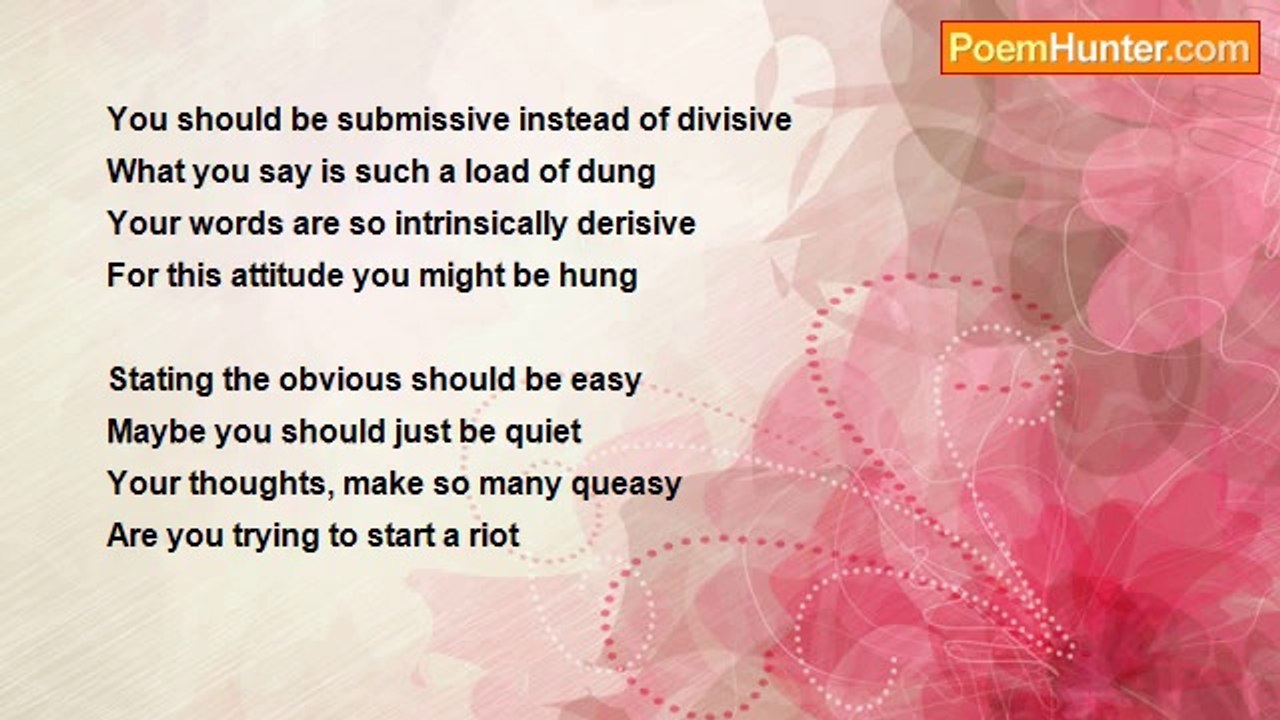 PoemHunter.com

You should be submissive instead of divisive
What you say is such a load of dung
Your words are so intrinsically derisive
For this attitude you might be hung

Stating the obvious should be easy
Maybe you should just be quiet
Your thoughts, make so many queasy
Are you trying to start a riot